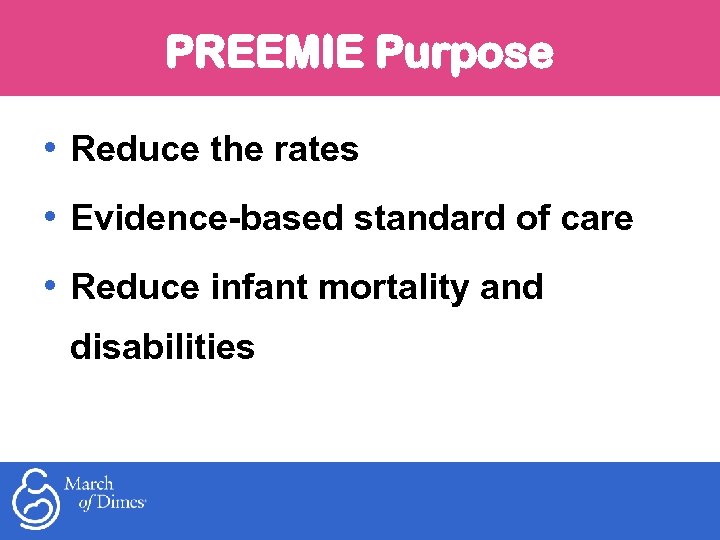 PREEMIE Purpose

• Reduce the rates

• Evidence-based standard of care

• Reduce infant mortality and disabilities

March of Dimes